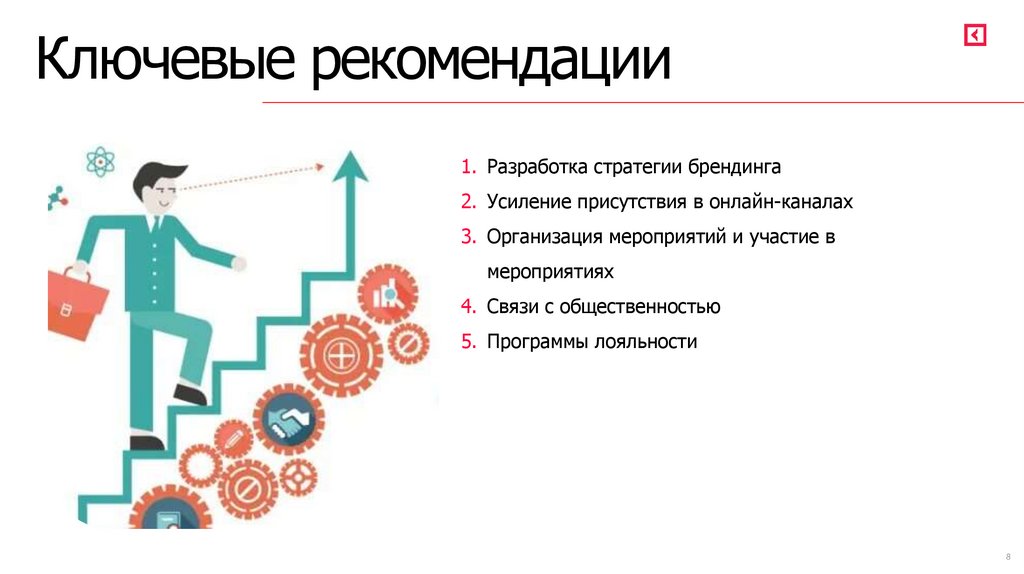 Ключевые рекомендации

1. Разработка стратегии брендинга
2. Усиление присутствия в онлайн-каналах
3. Организация мероприятий и участие в мероприятиях
4. Связи с общественностью
5. Программы лояльности

8